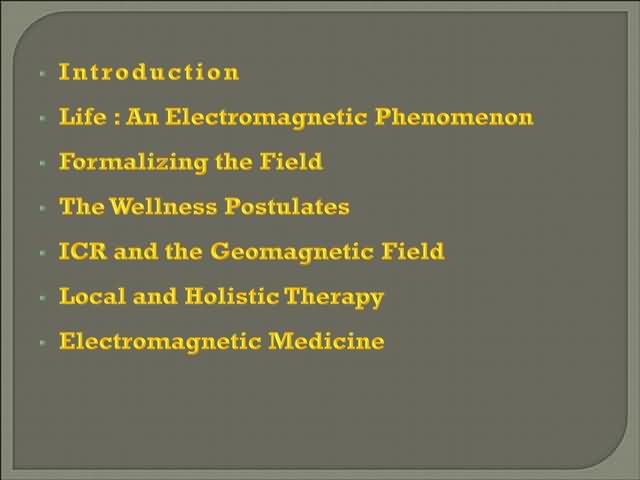 - Introduction
- Life : An Electromagnetic Phenomenon
- Formalizing the Field
- The Wellness Postulates
- ICR and the Geomagnetic Field
- Local and Holistic Therapy
- Electromagnetic Medicine